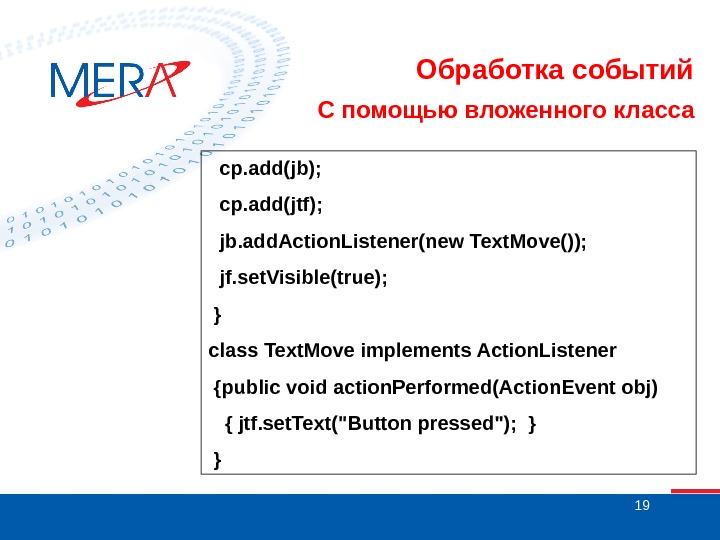 MERA

Обработка событий

С помощью вложенного класса

cp.add(jb);

cp.add(jtf);

jb.addActionListener(new TextMove());

jf.setVisible(true);

}

class TextMove implements ActionListener

{public void actionPerformed(ActionEvent obj)

{ jtf.setText("Button pressed"); }

}

19